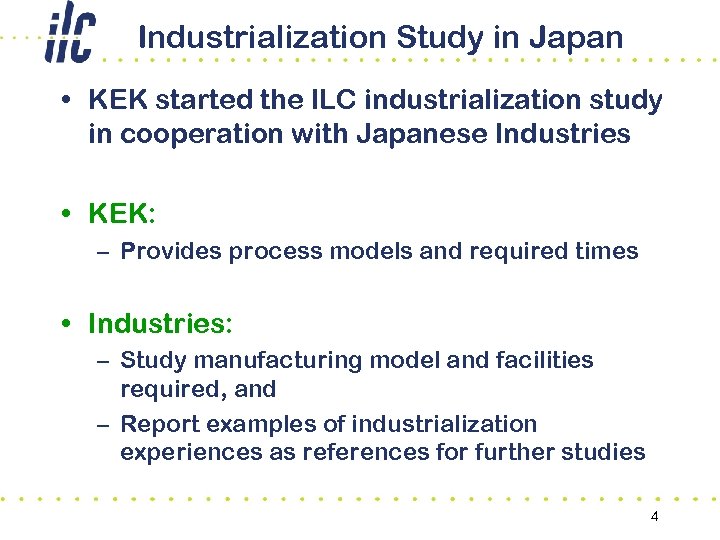 ilc

Industrialization Study in Japan

• KEK started the ILC industrialization study in cooperation with Japanese Industries

• KEK:
– Provides process models and required times

• Industries:
– Study manufacturing model and facilities required, and
– Report examples of industrialization experiences as references for further studies

4